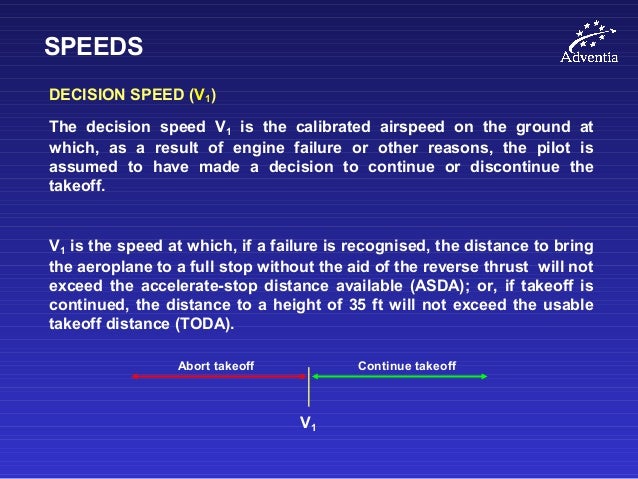 SPEEDS

Adventia

DECISION SPEED ($V_1$)

The decision speed $V_1$ is the calibrated airspeed on the ground at which, as a result of engine failure or other reasons, the pilot is assumed to have made a decision to continue or discontinue the takeoff.

$V_1$ is the speed at which, if a failure is recognised, the distance to bring the aeroplane to a full stop without the aid of the reverse thrust will not exceed the accelerate-stop distance available (ASDA); or, if takeoff is continued, the distance to a height of 35 ft will not exceed the usable takeoff distance (TODA).

Abort takeoff

Continue takeoff

$V_1$